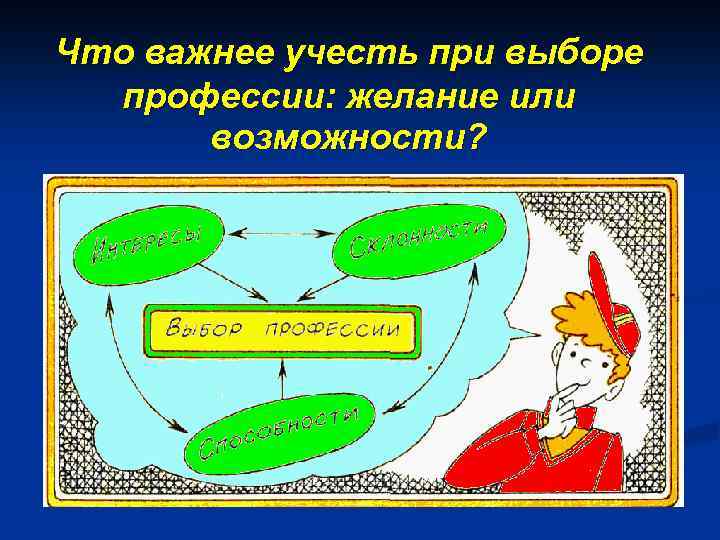 Что важнее учесть при выборе профессии: желание или возможности?

Интересы

Склонности

Выбор профессии

Способности